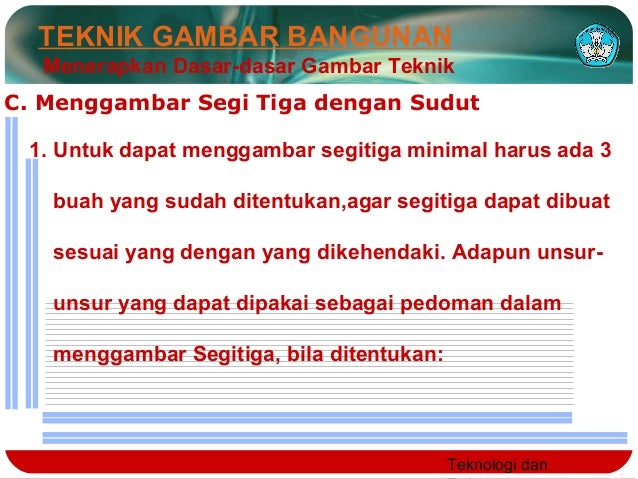 TEKNIK GAMBAR BANGUNAN
Menerapkan Dasar-dasar Gambar Teknik

C. Menggambar Segi Tiga dengan Sudut

1. Untuk dapat menggambar segitiga minimal harus ada 3 buah yang sudah ditentukan,agar segitiga dapat dibuat sesuai yang dengan yang dikehendaki. Adapun unsur-unsur yang dapat dipakai sebagai pedoman dalam menggambar Segitiga, bila ditentukan:

Teknologi dan